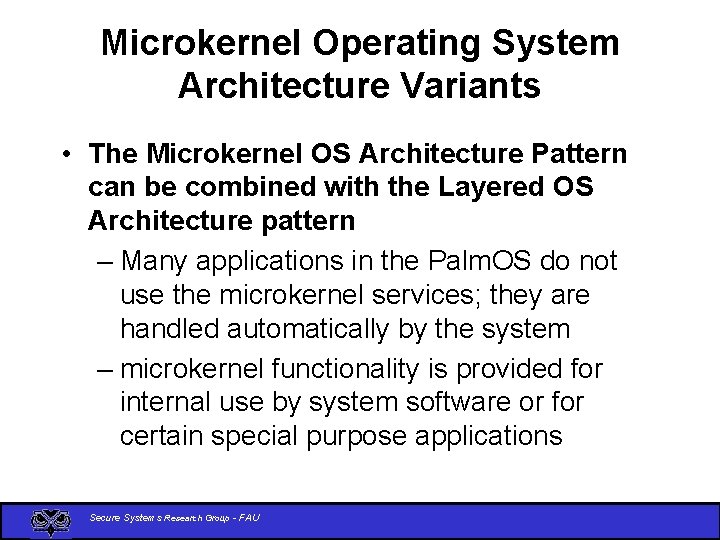 Microkernel Operating System Architecture Variants

• The Microkernel OS Architecture Pattern can be combined with the Layered OS Architecture pattern

– Many applications in the PalmOS do not use the microkernel services; they are handled automatically by the system

– microkernel functionality is provided for internal use by system software or for certain special purpose applications

Secure Systems Research Group - FAU